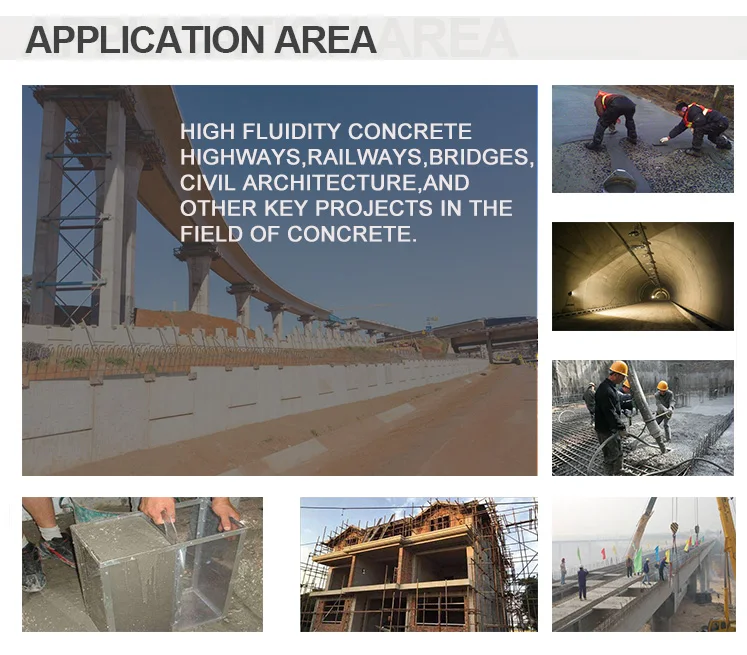 APPLICATION AREA

HIGH FLUIDITY CONCRETE HIGHWAYS,RAILWAYS,BRIDGES, CIVIL ARCHITECTURE,AND OTHER KEY PROJECTS IN THE FIELD OF CONCRETE.